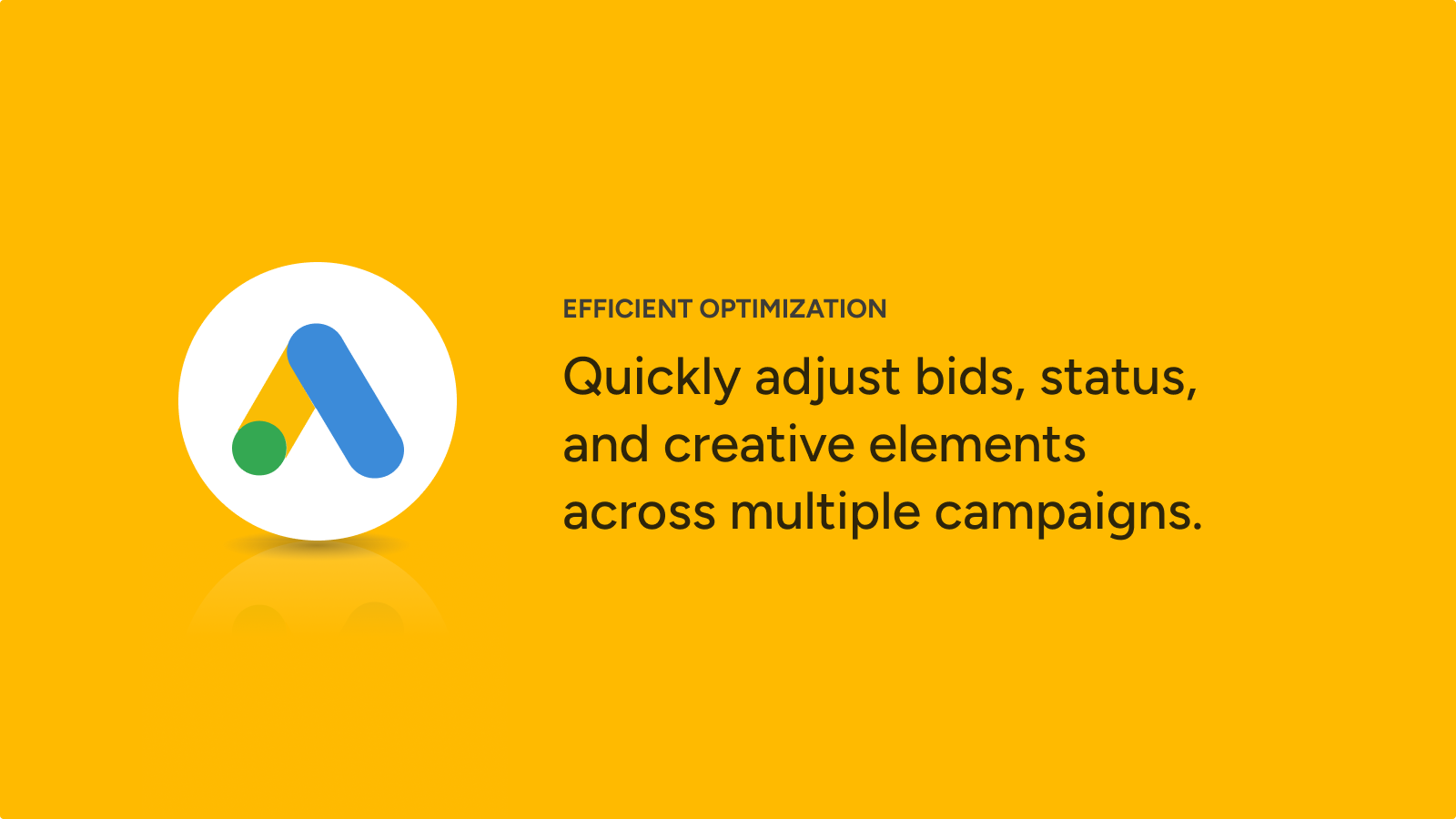 EFFICIENT OPTIMIZATION

Quickly adjust bids, status, and creative elements across multiple campaigns.